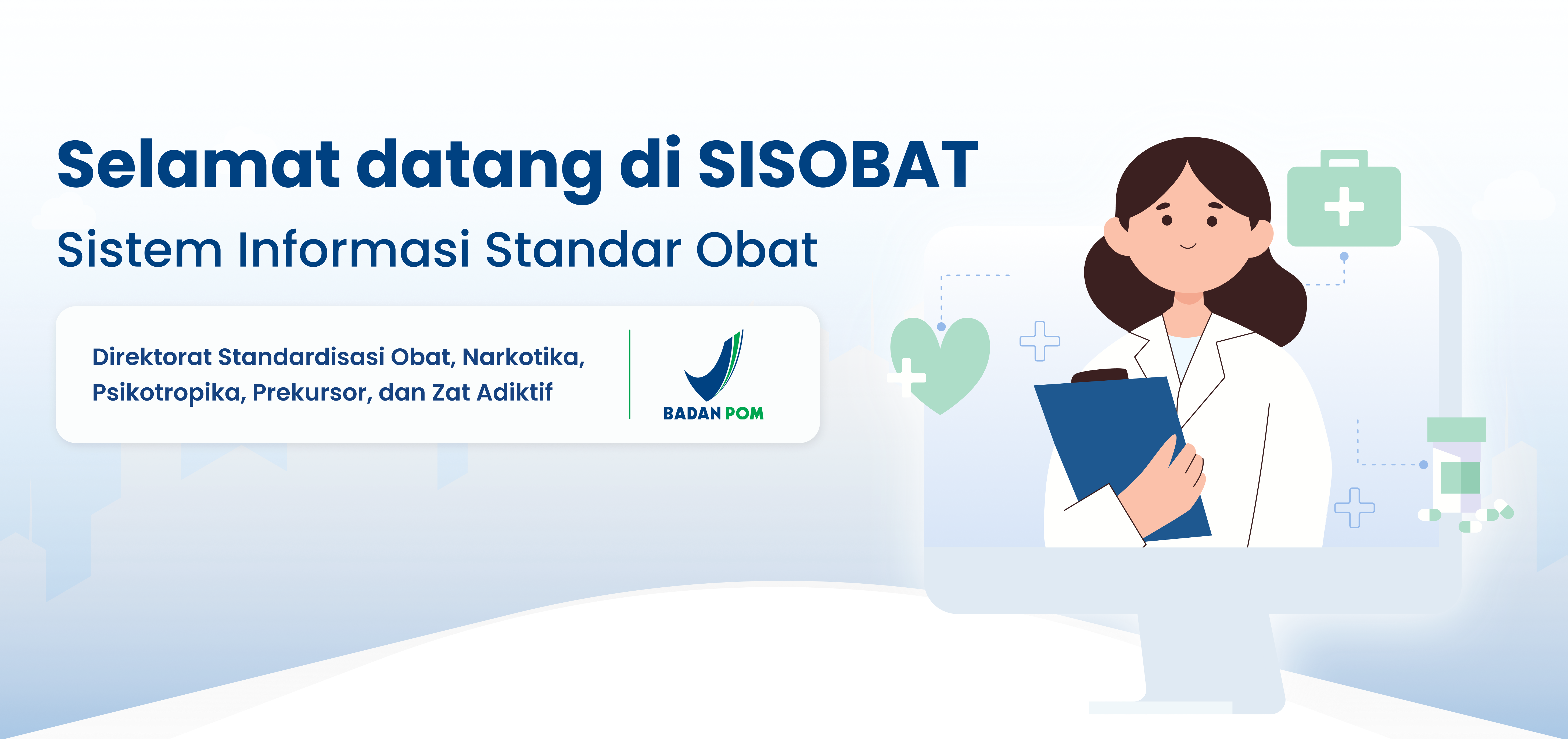 Selamat datang di SISOBAT

Sistem Informasi Standar Obat

Direktorat Standardisasi Obat, Narkotika, Psikotropika, Prekursor, dan Zat Adiktif

BADAN POM